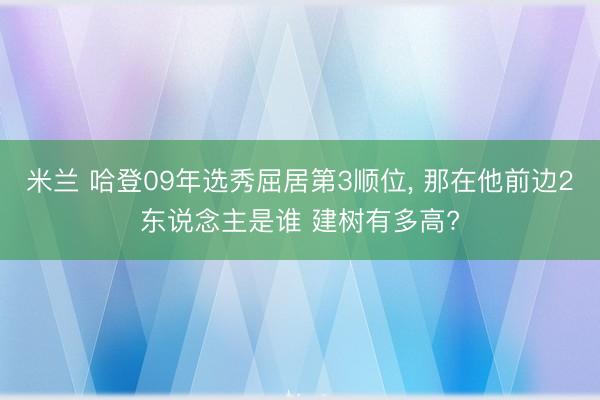 米兰 哈登09年选秀屈居第3顺位, 那在他前边2东说念主是谁 建树有多高?